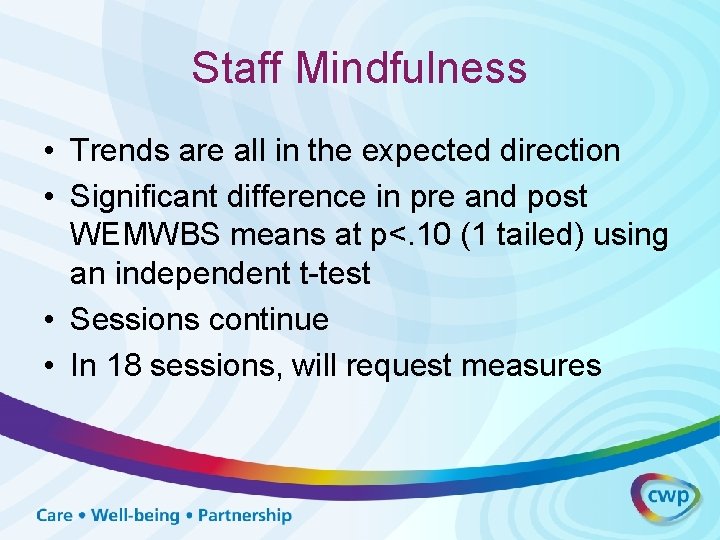 Staff Mindfulness

• Trends are all in the expected direction
• Significant difference in pre and post WEMWBS means at p<.10 (1 tailed) using an independent t-test
• Sessions continue
• In 18 sessions, will request measures

Care • Well-being • Partnership

cwp